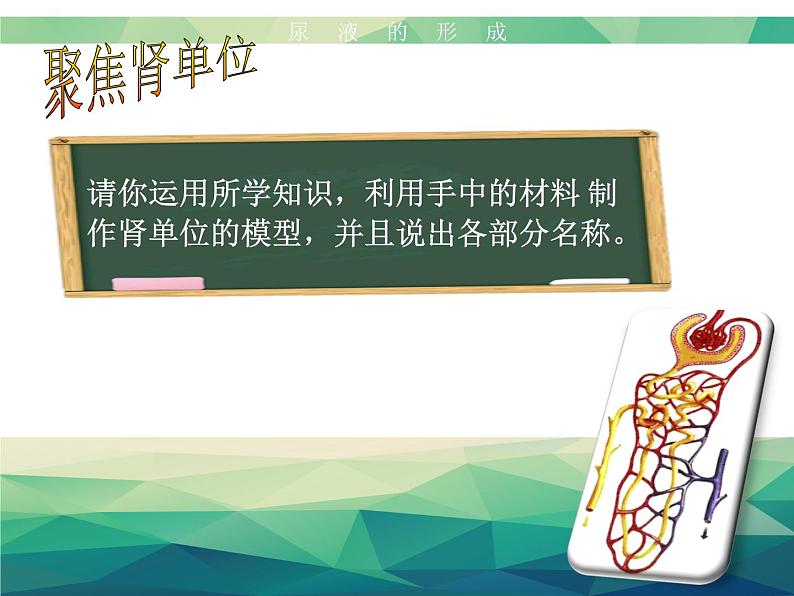 尿 液 的 形 成

聚焦肾单位

请你运用所学知识，利用手中的材料 制作肾单位的模型，并且说出各部分名称。